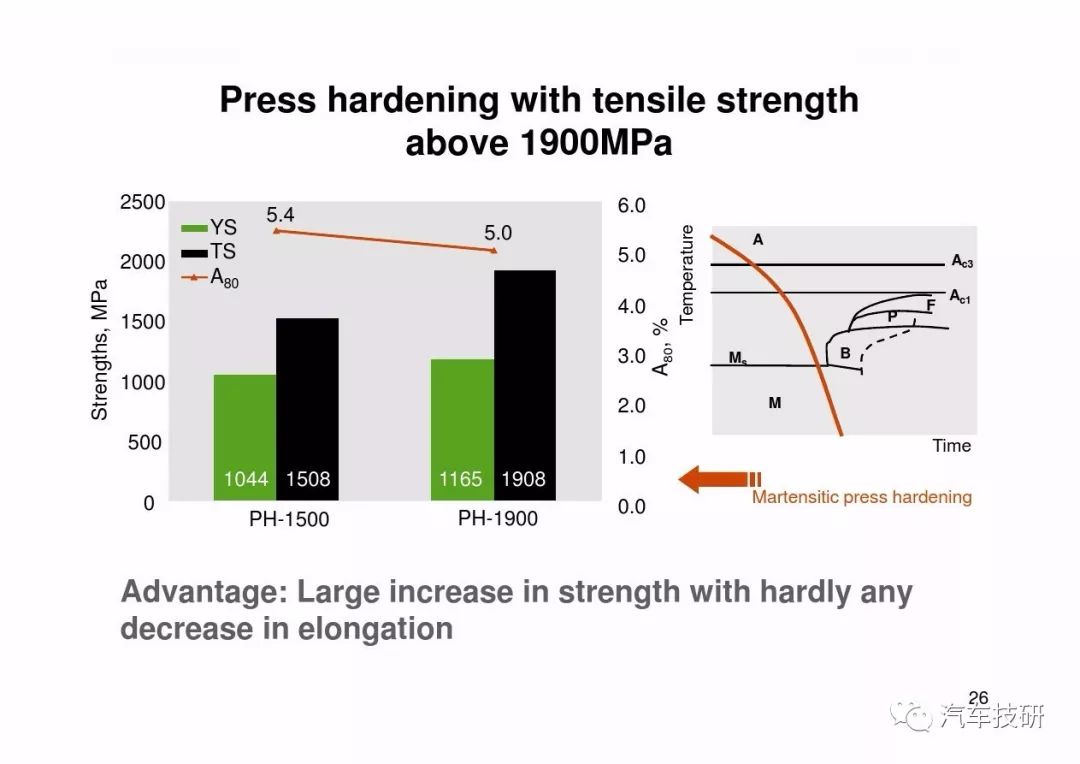 Press hardening with tensile strength above 1900MPa

2500
2000
1500
1000
500
0
Strengths, MPa
YS
TS
$A_{80}$
5.4
5.0
1044 1508
1165 1908
PH-1500
PH-1900
6.0
5.0
4.0
3.0
2.0
1.0
0.0
$A_{80}$, %

Temperature
A
$A_{c3}$
$A_{c1}$
F
P
B
$M_s$
M
Time
Martensitic press hardening

Advantage: Large increase in strength with hardly any decrease in elongation

26

汽车技研